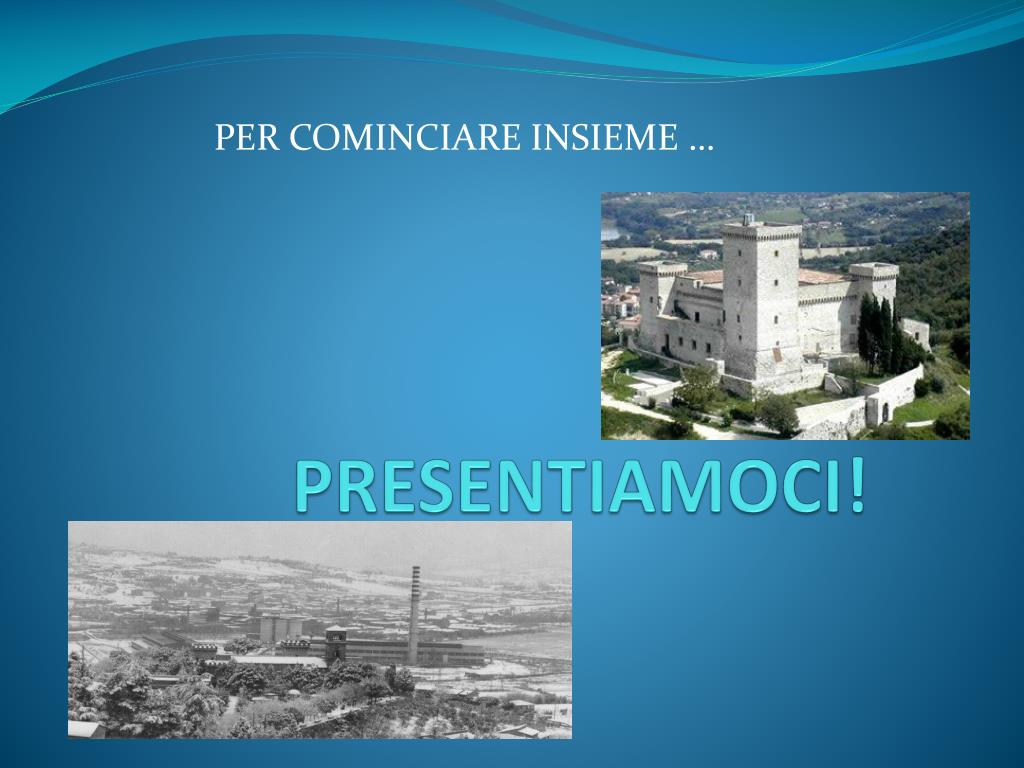 PER COMINCIARE INSIEME …

PRESENTIAMOCI!